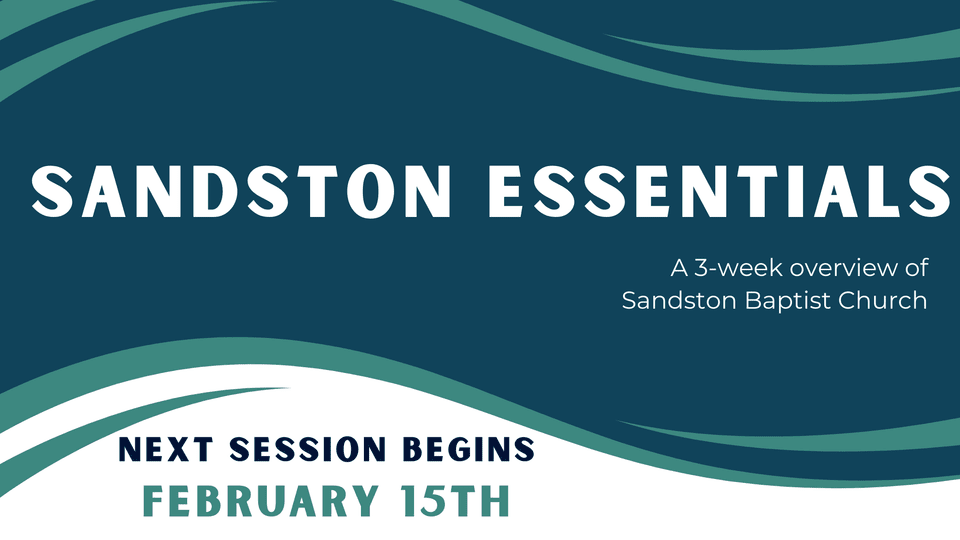 SANDSTON ESSENTIALS

A 3-week overview of Sandston Baptist Church

NEXT SESSION BEGINS
FEBRUARY 15TH